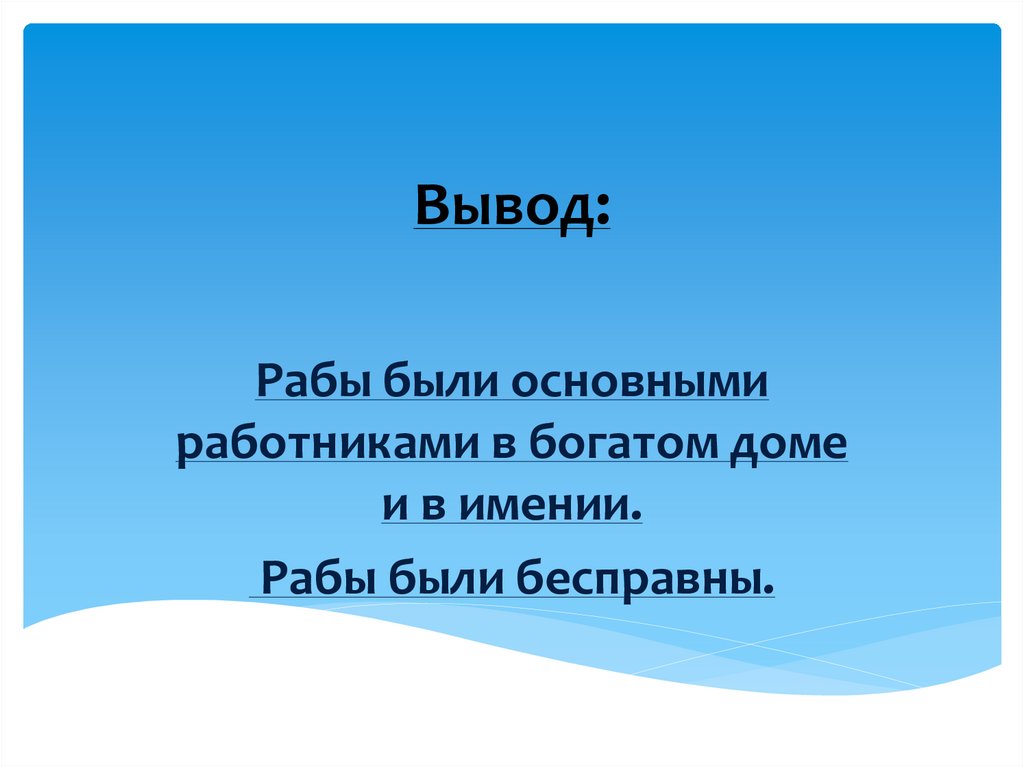 Вывод:

Рабы были основными работниками в богатом доме и в имении.

Рабы были бесправны.